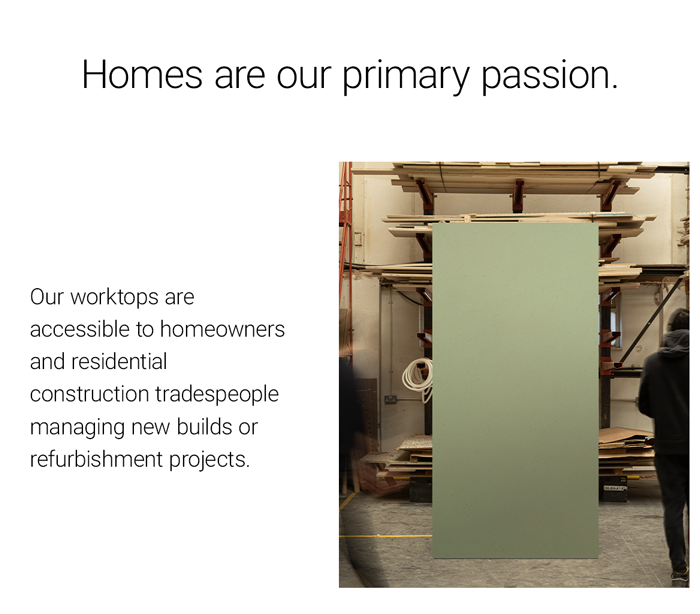 Homes are our primary passion.

Our worktops are accessible to homeowners and residential construction tradespeople managing new builds or refurbishment projects.